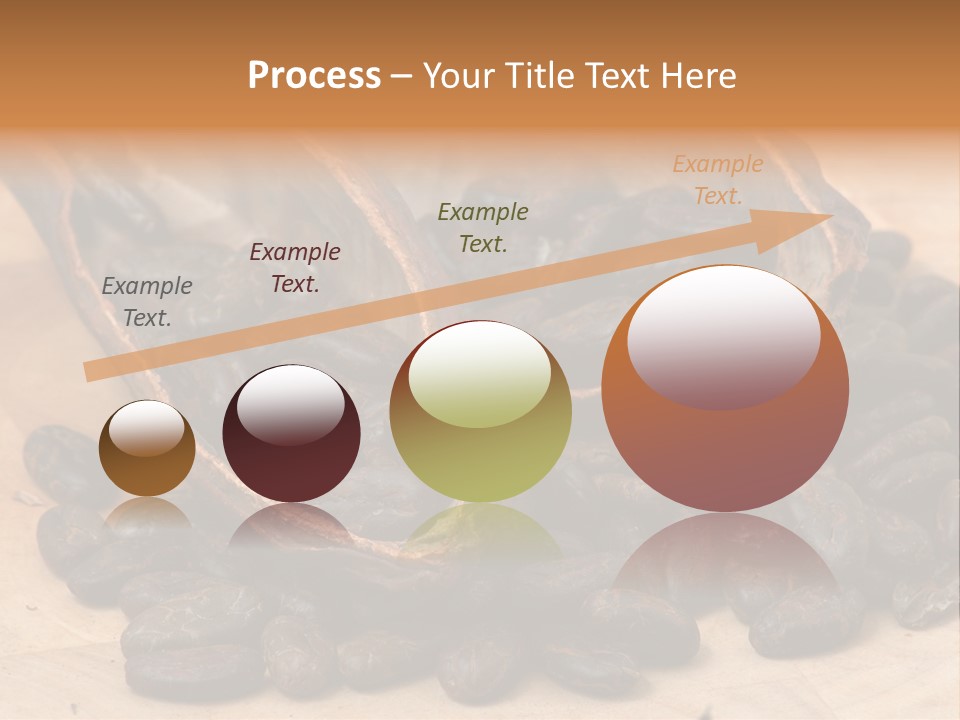 Process – Your Title Text Here

Example Text.

Example Text.

Example Text.

Example Text.